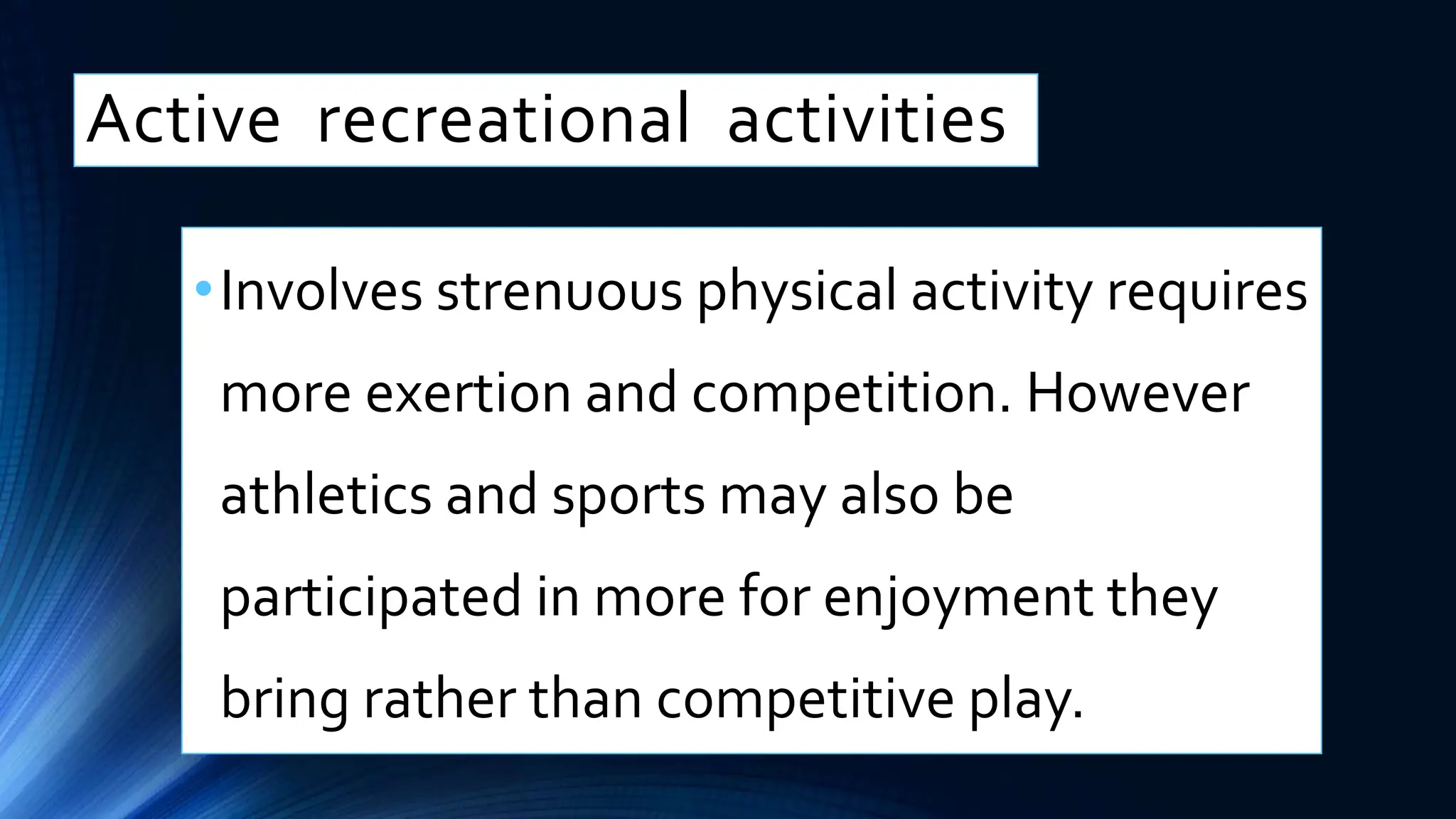 Active recreational activities

• Involves strenuous physical activity requires more exertion and competition. However athletics and sports may also be participated in more for enjoyment they bring rather than competitive play.